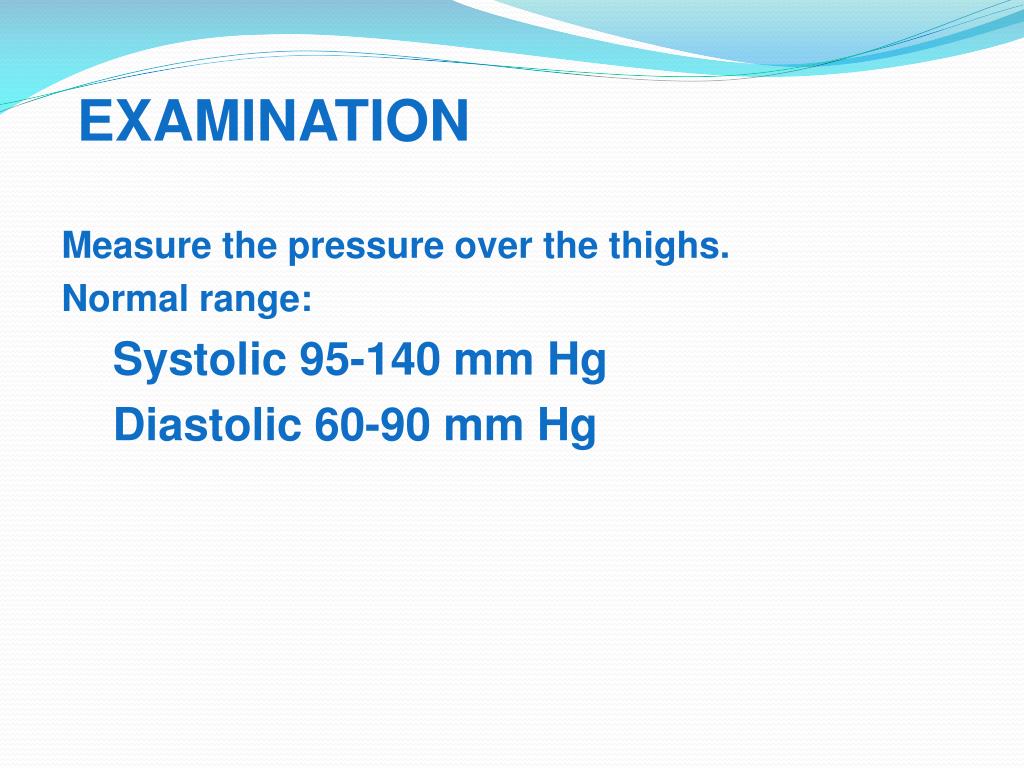 EXAMINATION

Measure the pressure over the thighs.
Normal range:
Systolic 95-140 mm Hg
Diastolic 60-90 mm Hg